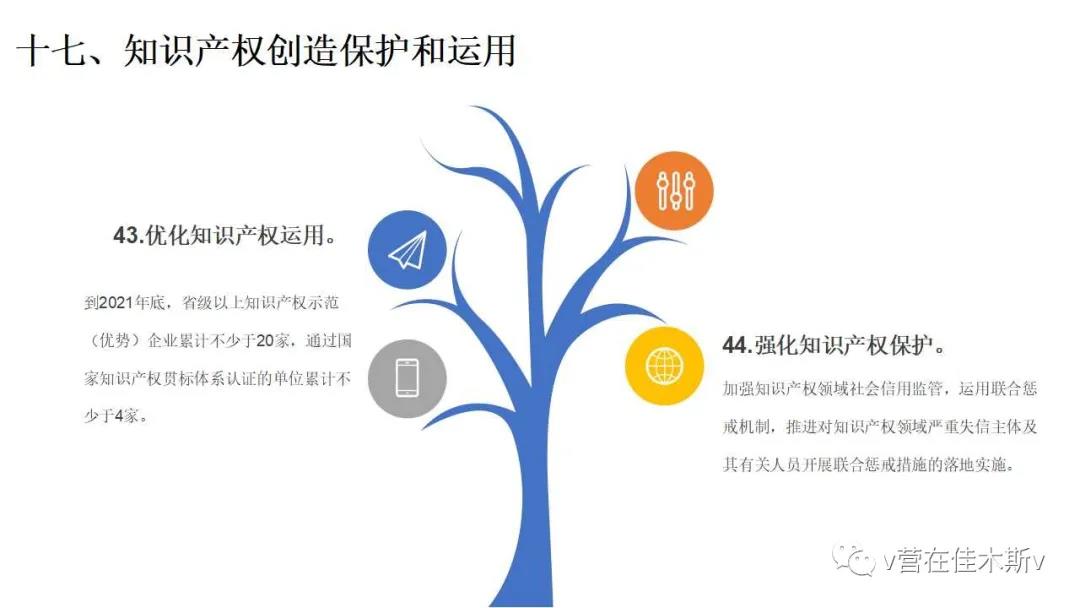 十七、知识产权创造保护和运用

43.优化知识产权运用。

到2021年底，省级以上知识产权示范（优势）企业累计不少于20家，通过国家知识产权贯标体系认证的单位累计不少于4家。

44.强化知识产权保护。

加强知识产权领域社会信用监管，运用联合惩戒机制，推进对知识产权领域严重失信主体及其有关人员开展联合惩戒措施的落地实施。

v营在佳木斯v